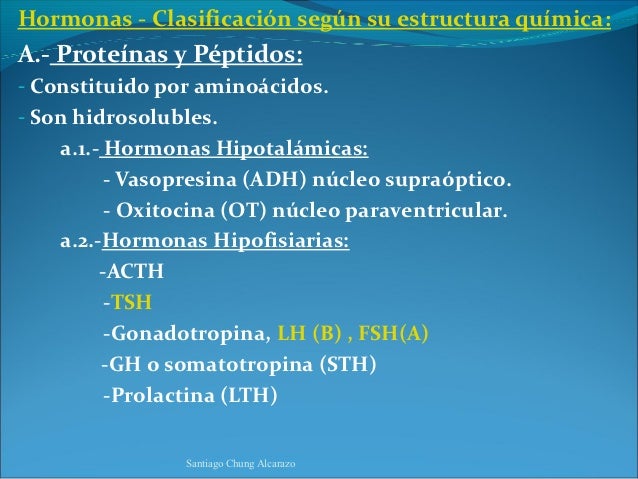 Hormonas - Clasificación según su estructura química:

A.- Proteínas y Péptidos:

- Constituido por aminoácidos.

- Son hidrosolubles.

a.1.- Hormonas Hipotalámicas:

- Vasopresina (ADH) núcleo supraóptico.

- Oxitocina (OT) núcleo paraventricular.

a.2.-Hormonas Hipofisiarias:

-ACTH

-TSH

-Gonadotropina, LH (B) , FSH(A)

-GH o somatotropina (STH)

-Prolactina (LTH)

Santiago Chung Alcarazo